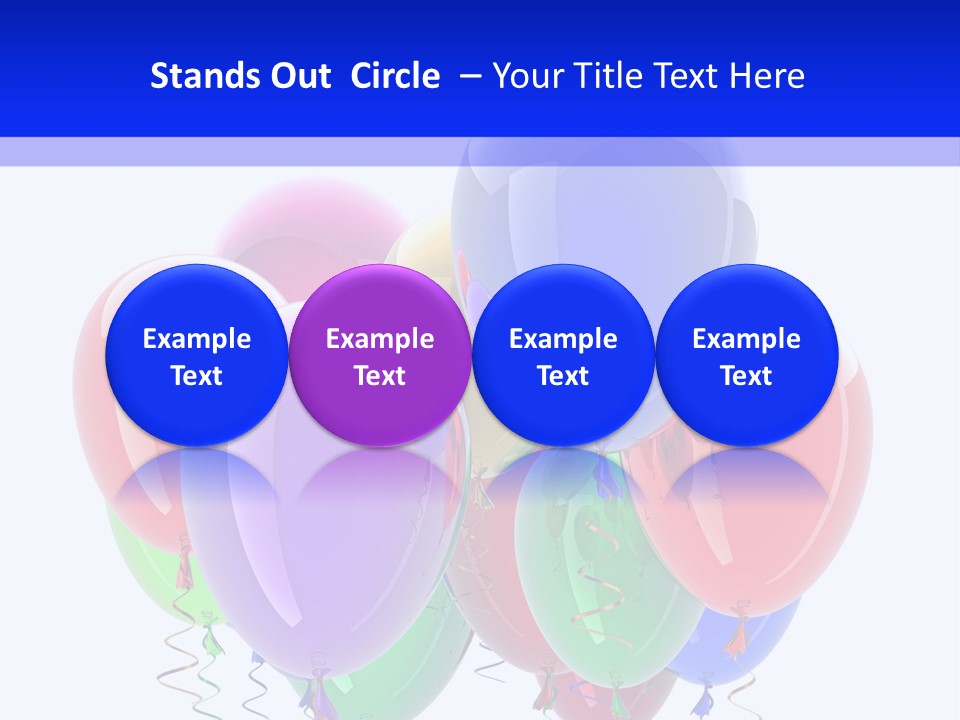 Stands Out Circle – Your Title Text Here

Example Text

Example Text

Example Text

Example Text